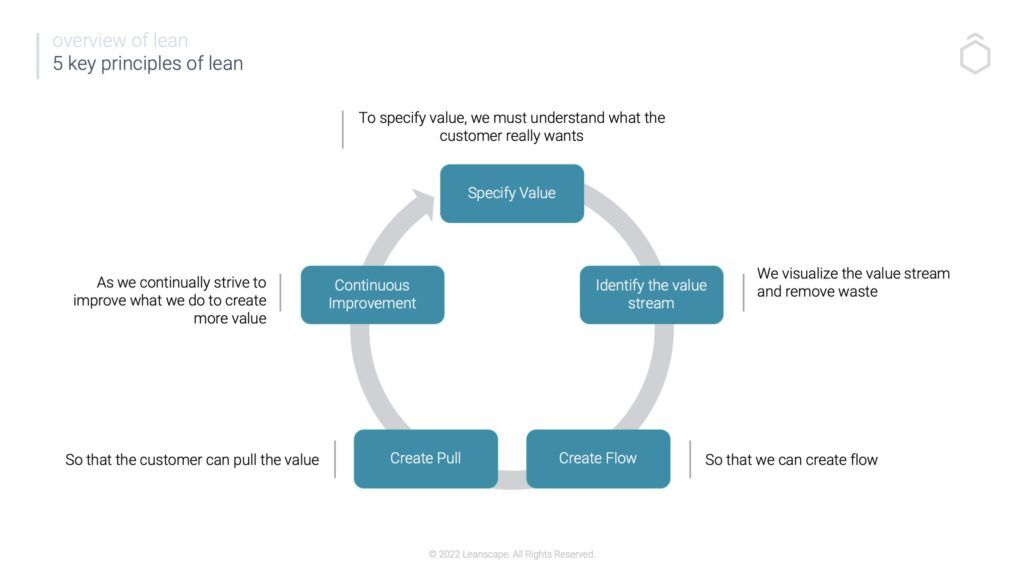 overview of lean
5 key principles of lean

To specify value, we must understand what the customer really wants

Specify Value

Identify the value stream

We visualize the value stream and remove waste

Create Flow

So that we can create flow

Create Pull

So that the customer can pull the value

Continuous Improvement

As we continually strive to improve what we do to create more value

© 2022 Leanscape. All Rights Reserved.